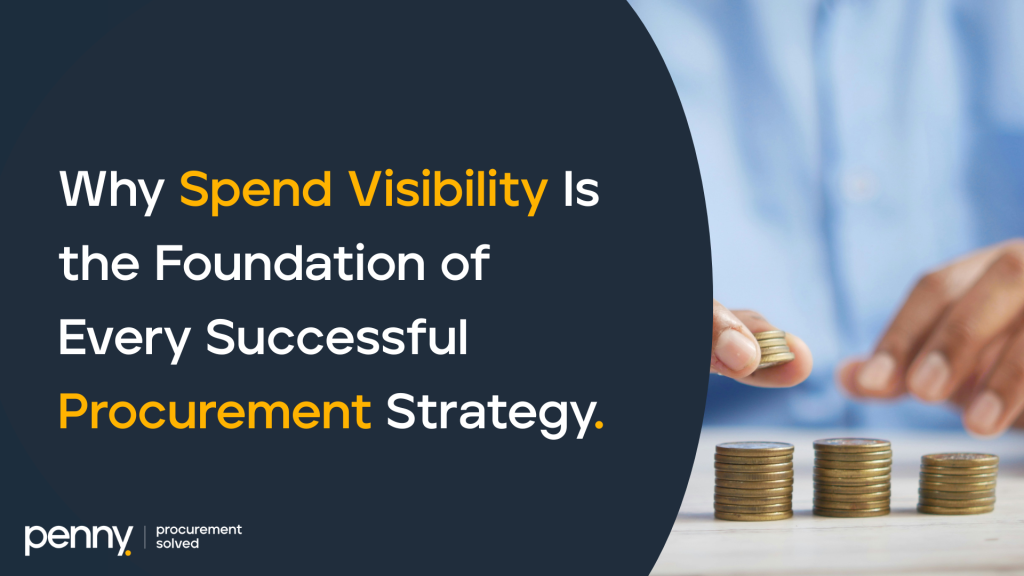 Why Spend Visibility Is the Foundation of Every Successful Procurement Strategy.

penny. | procurement solved